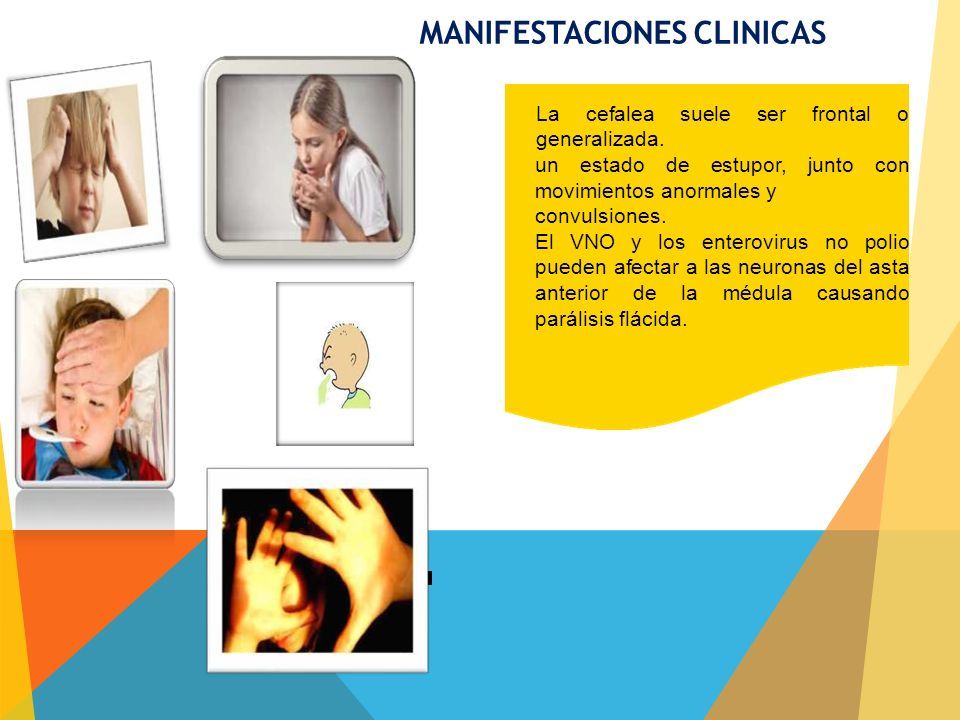 MANIFESTACIONES CLINICAS

La cefalea suele ser frontal o generalizada.
un estado de estupor, junto con movimientos anormales y convulsiones.
El VNO y los enterovirus no polio pueden afectar a las neuronas del asta anterior de la médula causando parálisis flácida.